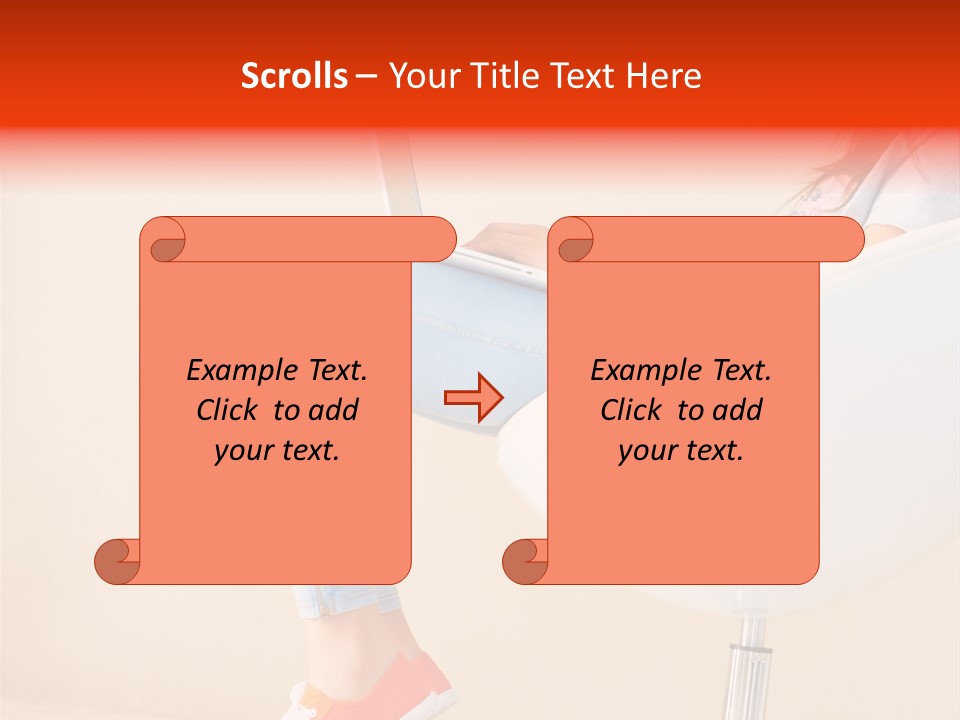 Scrolls – Your Title Text Here

Example Text. Click to add your text.

Example Text. Click to add your text.